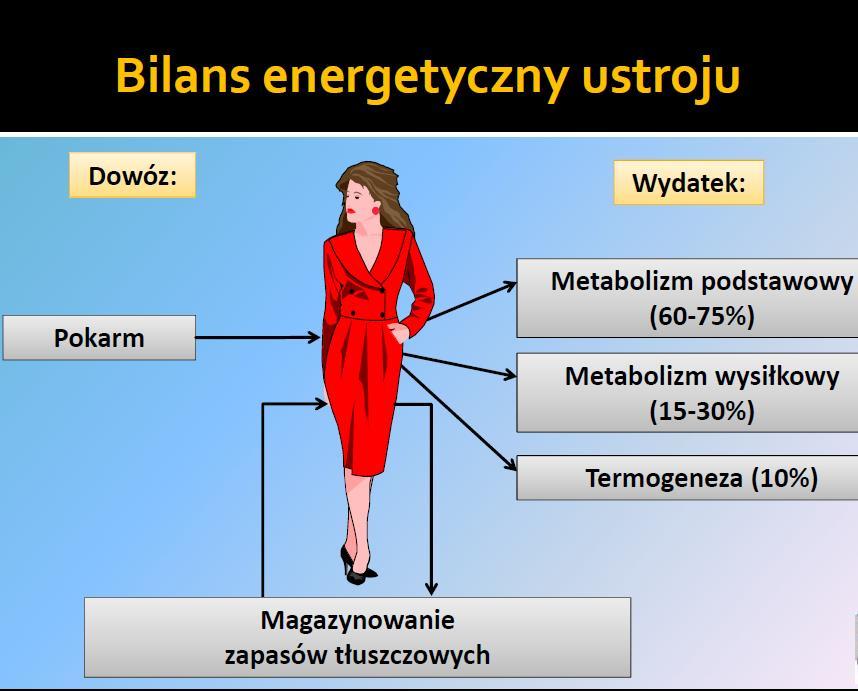 Bilans energetyczny ustroju

Dowóz:

Wydatek:

Pokarm

Metabolizm podstawowy (60-75%)

Metabolizm wysiłkowy (15-30%)

Termogeneza (10%)

Magazynowanie zapasów tłuszczowych